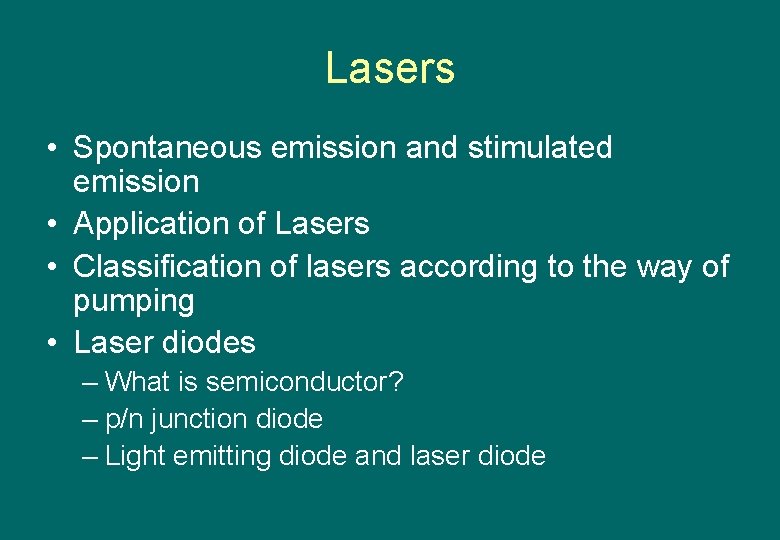 Lasers

• Spontaneous emission and stimulated emission
• Application of Lasers
• Classification of lasers according to the way of pumping
• Laser diodes
– What is semiconductor?
– p/n junction diode
– Light emitting diode and laser diode